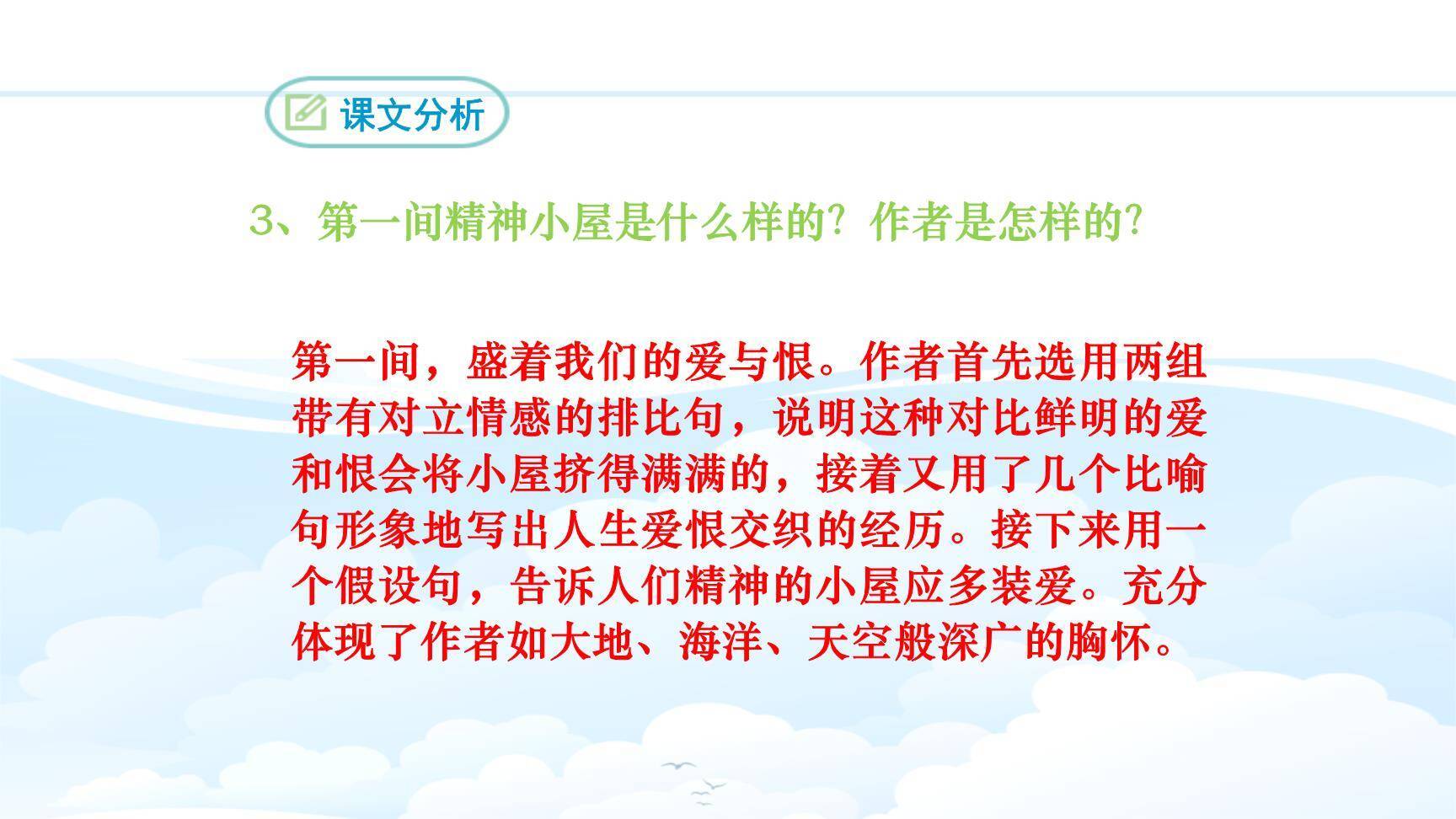 课文分析

3、第一间精神小屋是什么样的？作者是怎样的？

第一间，盛着我们的爱与恨。作者首先选用两组带有对立情感的排比句，说明这种对比鲜明的爱和恨会将小屋挤得满满的，接着又用了几个比喻句形象地写出人生爱恨交织的经历。接下来用一个假设句，告诉人们精神的小屋应多装爱。充分体现了作者如大地、海洋、天空般深广的胸怀。